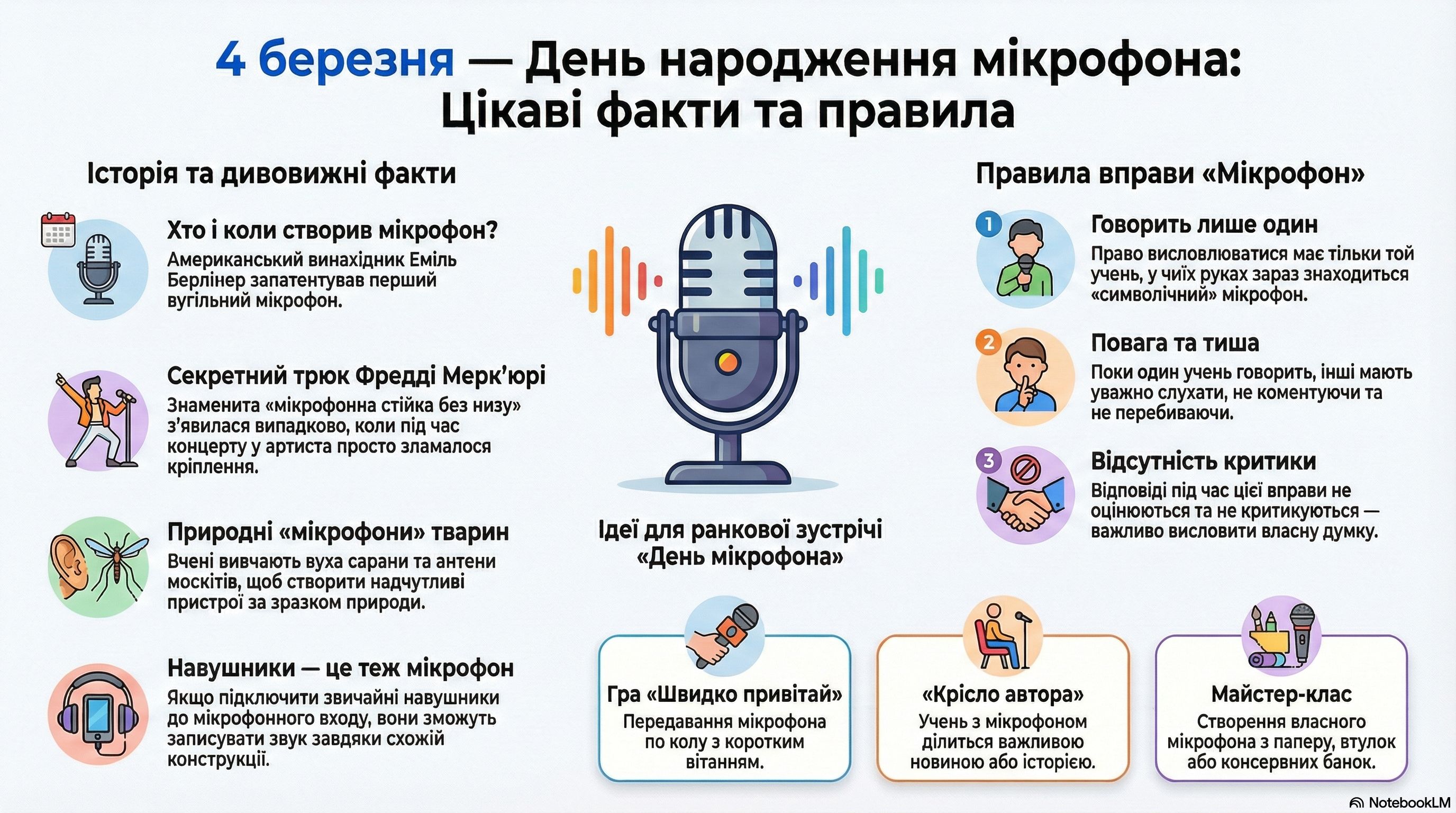 4 березня — День народження мікрофона: Цікаві факти та правила

Історія та дивовижні факти

Хто і коли створив мікрофон?
Американський винахідник Еміль Берлінер запатентував перший вугільний мікрофон.

Секретний трюк Фредді Мерк'юрі
Знаменита «мікрофонна стійка без низу» з'явилася випадково, коли під час концерту у артиста просто зламалося кріплення.

Природні «мікрофони» тварин
Вчені вивчають вуха сарани та антени москітів, щоб створити надчутливі пристрої за зразком природи.

Навушники — це теж мікрофон
Якщо підключити звичайні навушники до мікрофонного входу, вони зможуть записувати звук завдяки схожій конструкції.

Ідеї для ранкової зустрічі «День мікрофона»

Гра «Швидко привітай»
Передавання мікрофона по колу з коротким вітанням.

«Крісло автора»
Учень з мікрофоном ділиться важливою новиною або історією.

Майстер-клас
Створення власного мікрофона з паперу, втулок або консервних банок.

Правила вправи «Мікрофон»

1
Говорить лише один
Право висловлюватися має тільки той учень, у чиїх руках зараз знаходиться «символічний» мікрофон.

2
Повага та тиша
Поки один учень говорить, інші мають уважно слухати, не коментуючи та не перебиваючи.

3
Відсутність критики
Відповіді під час цієї вправи не оцінюються та не критикуються — важливо висловити власну думку.

NotebookLM